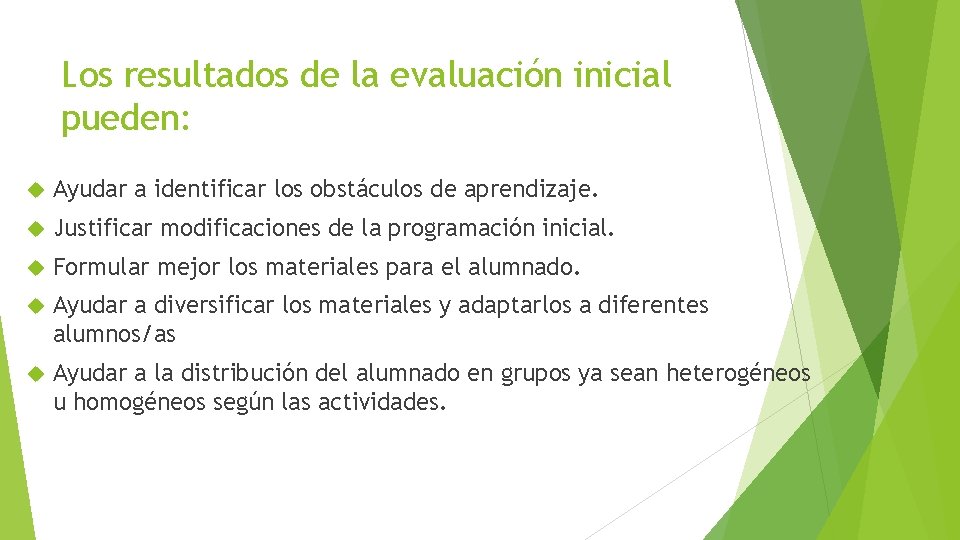 Los resultados de la evaluación inicial pueden:

Ayudar a identificar los obstáculos de aprendizaje.

Justificar modificaciones de la programación inicial.

Formular mejor los materiales para el alumnado.

Ayudar a diversificar los materiales y adaptarlos a diferentes alumnos/as

Ayudar a la distribución del alumnado en grupos ya sean heterogéneos u homogéneos según las actividades.